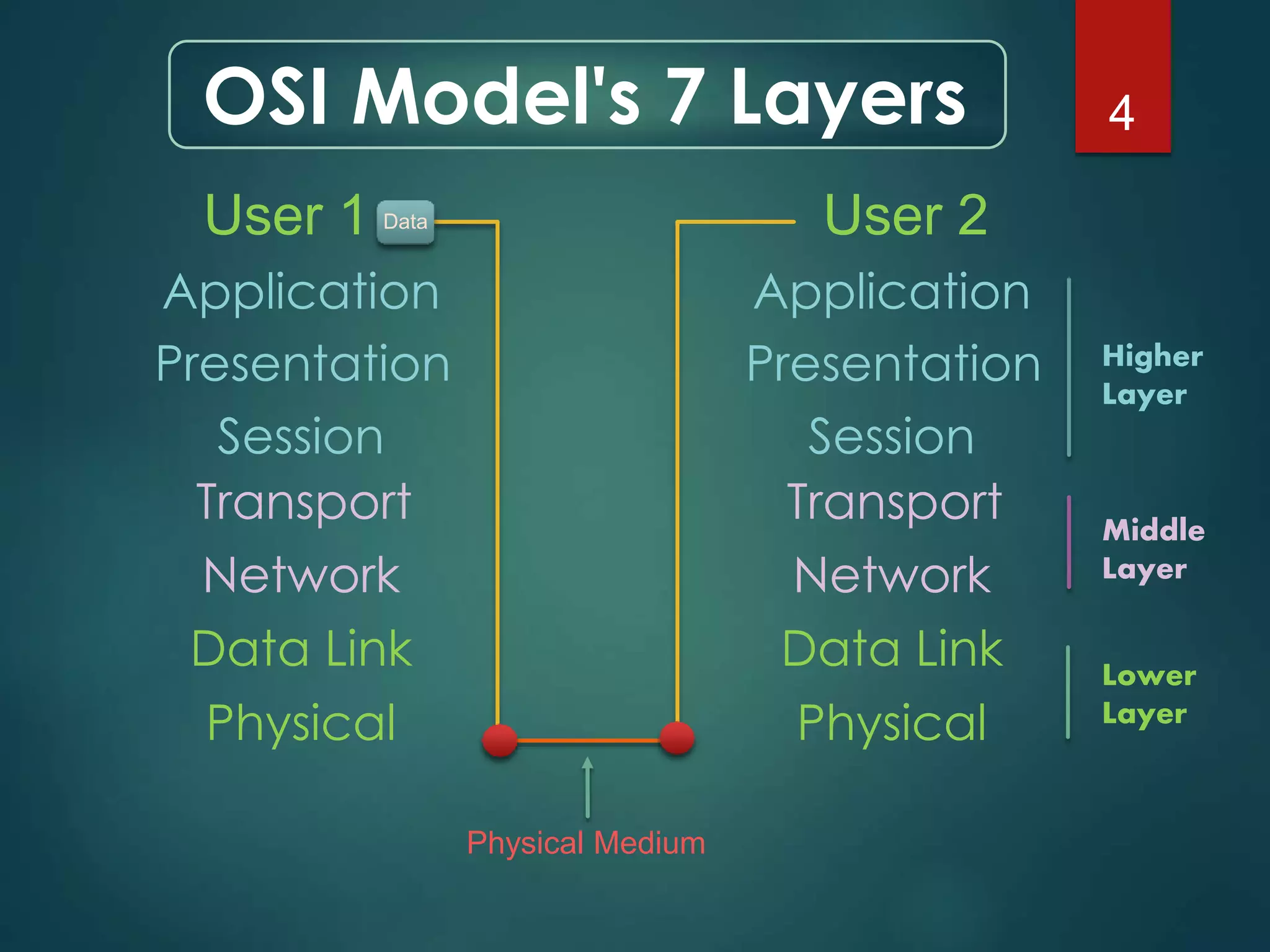 OSI Model's 7 Layers

4

User 1 Data

Application
Presentation
Session
Transport
Network
Data Link
Physical

User 2

Application
Presentation
Session
Transport
Network
Data Link
Physical

Higher Layer

Middle Layer

Lower Layer

Physical Medium